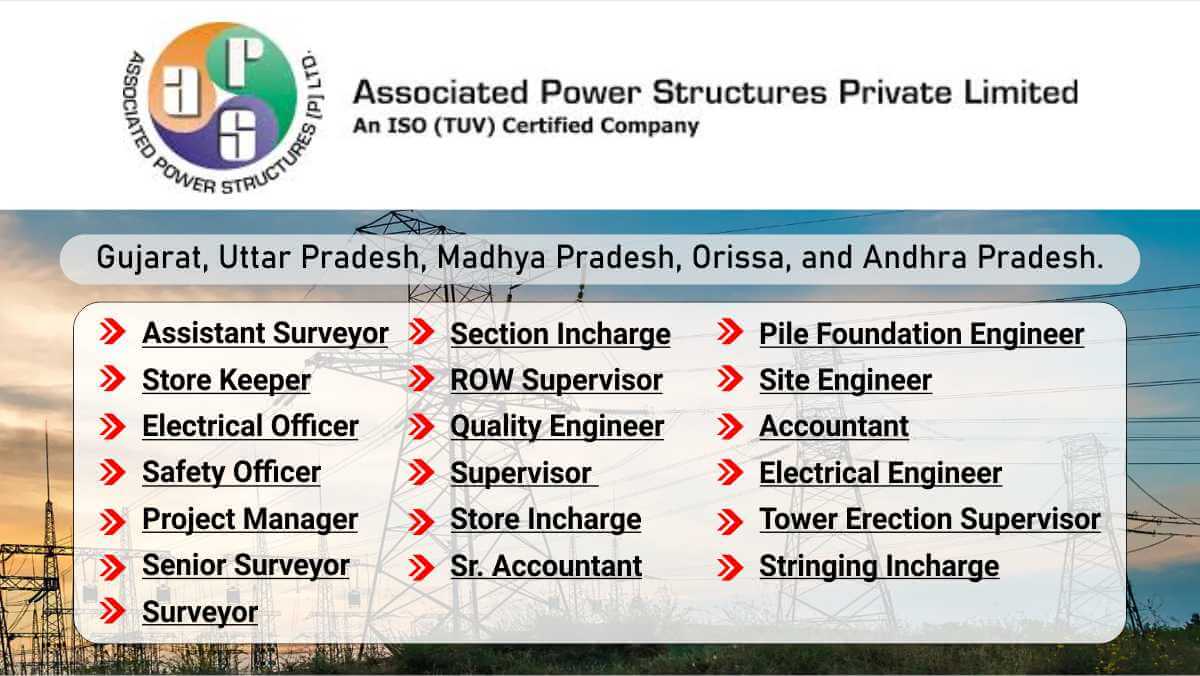 ASSOCIATED POWER STRUCTURES (P) LTD.

Associated Power Structures Private Limited
An ISO (TUV) Certified Company

Gujarat, Uttar Pradesh, Madhya Pradesh, Orissa, and Andhra Pradesh.

Assistant Surveyor
Store Keeper
Electrical Officer
Safety Officer
Project Manager
Senior Surveyor
Surveyor

Section Incharge
ROW Supervisor
Quality Engineer
Supervisor
Store Incharge
Sr. Accountant

Pile Foundation Engineer
Site Engineer
Accountant
Electrical Engineer
Tower Erection Supervisor
Stringing Incharge